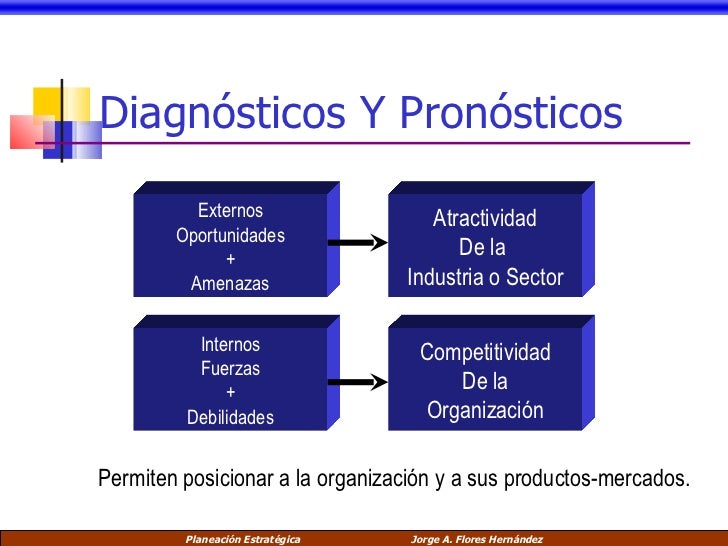 Diagnósticos Y Pronósticos

Externos
Oportunidades
+
Amenazas

Atractividad
De la
Industria o Sector

Internos
Fuerzas
+
Debilidades

Competitividad
De la
Organización

Permiten posicionar a la organización y a sus productos-mercados.

Planeación Estratégica Jorge A. Flores Hernández